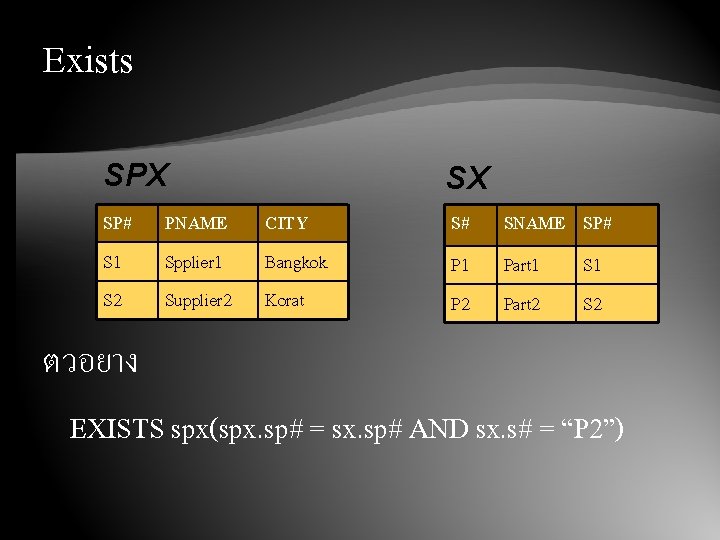 Exists

SPX

| SP# | PNAME | CITY |
|---|---|---|
| S1 | Spplier1 | Bangkok |
| S2 | Supplier2 | Korat |

SX

| S# | SNAME | SP# |
|---|---|---|
| P1 | Part1 | S1 |
| P2 | Part2 | S2 |

ตวอยาง

EXISTS spx(spx.sp# = sx.sp# AND sx.s# = “P2”)